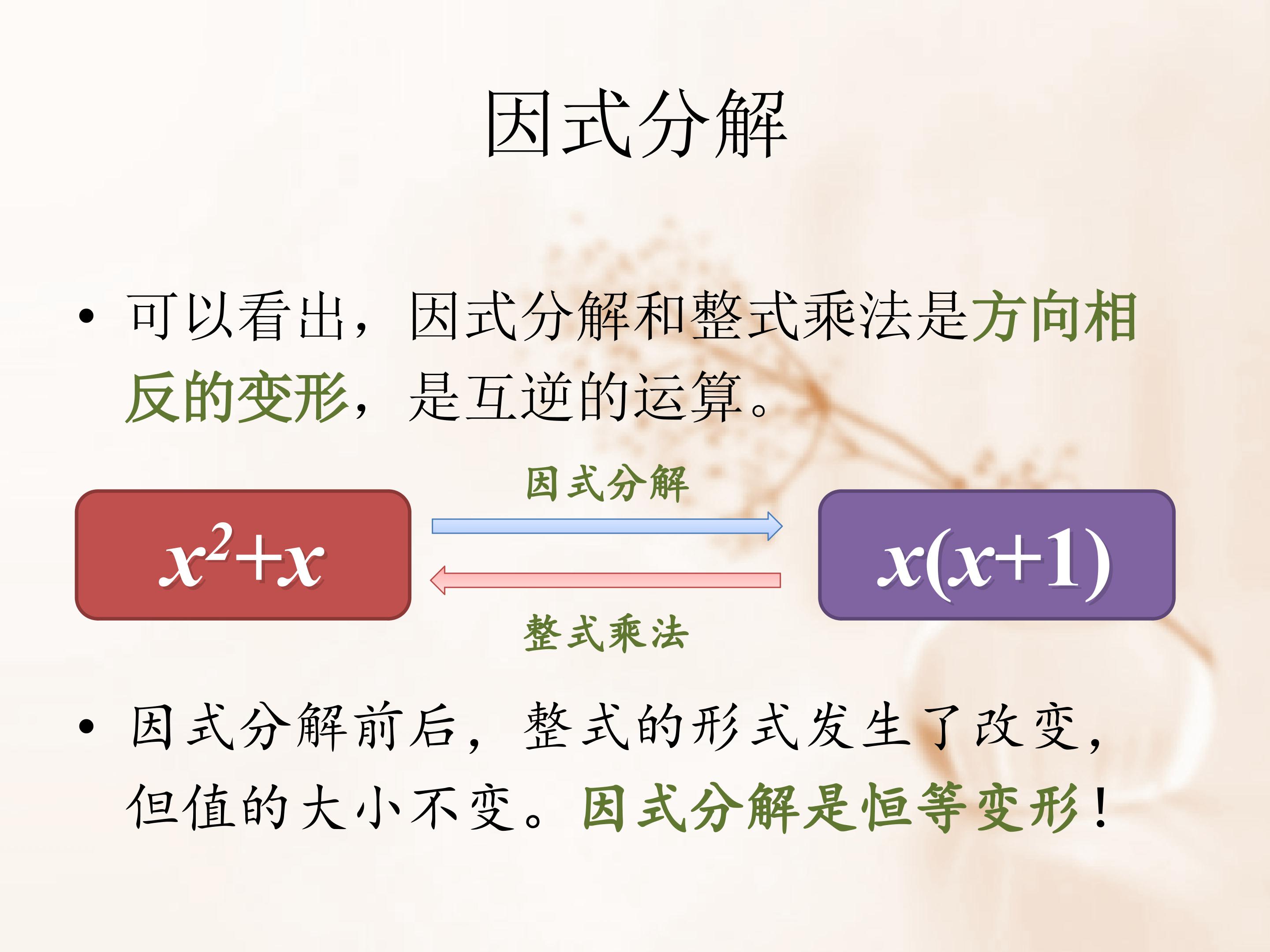 因式分解

• 可以看出，因式分解和整式乘法是方向相反的变形，是互逆的运算。

因式分解

$x^2+x$

$x(x+1)$

整式乘法

• 因式分解前后，整式的形式发生了改变，但值的大小不变。因式分解是恒等变形！